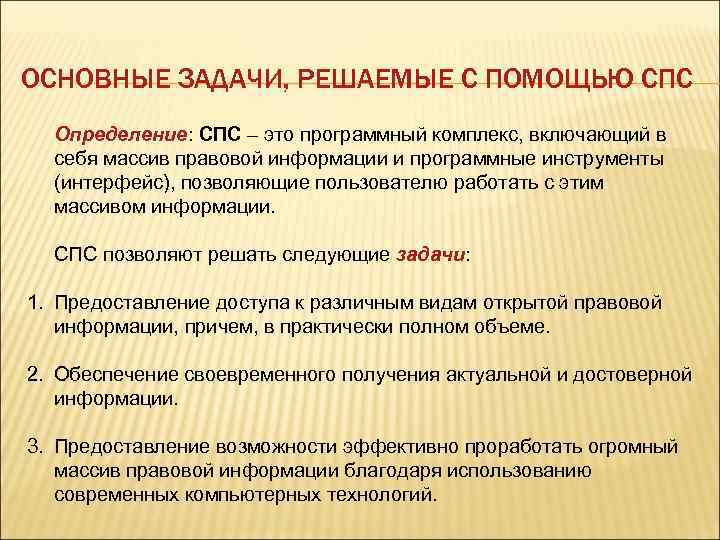 ОСНОВНЫЕ ЗАДАЧИ, РЕШАЕМЫЕ С ПОМОЩЬЮ СПС

Определение: СПС – это программный комплекс, включающий в себя массив правовой информации и программные инструменты (интерфейс), позволяющие пользователю работать с этим массивом информации.

СПС позволяют решать следующие задачи:

1. Предоставление доступа к различным видам открытой правовой информации, причем, в практически полном объеме.

2. Обеспечение своевременного получения актуальной и достоверной информации.

3. Предоставление возможности эффективно проработать огромный массив правовой информации благодаря использованию современных компьютерных технологий.